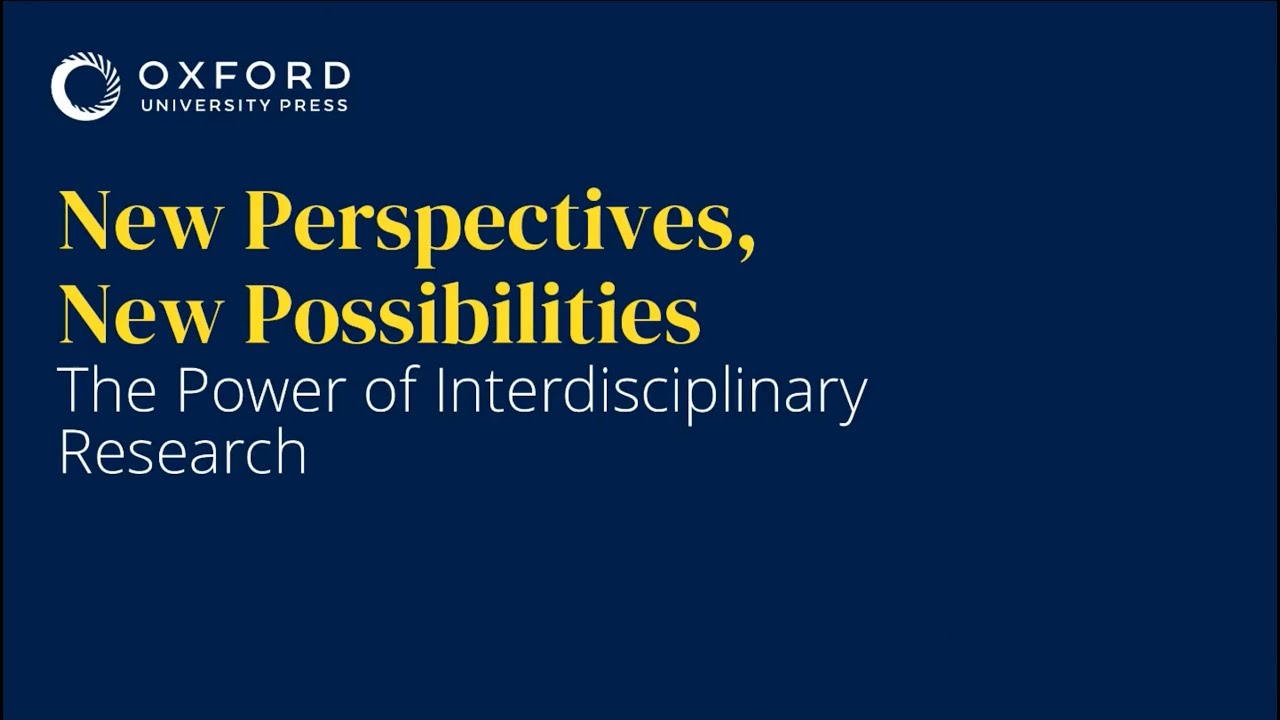 OXFORD
UNIVERSITY PRESS

New Perspectives,
New Possibilities
The Power of Interdisciplinary Research